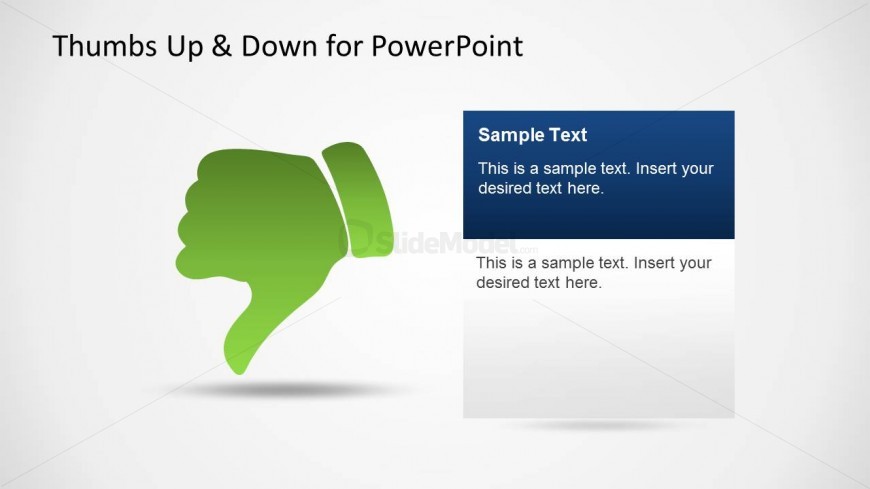 Thumbs Up & Down for PowerPoint

Sample Text

This is a sample text. Insert your desired text here.

SlideModel.com

This is a sample text. Insert your desired text here.